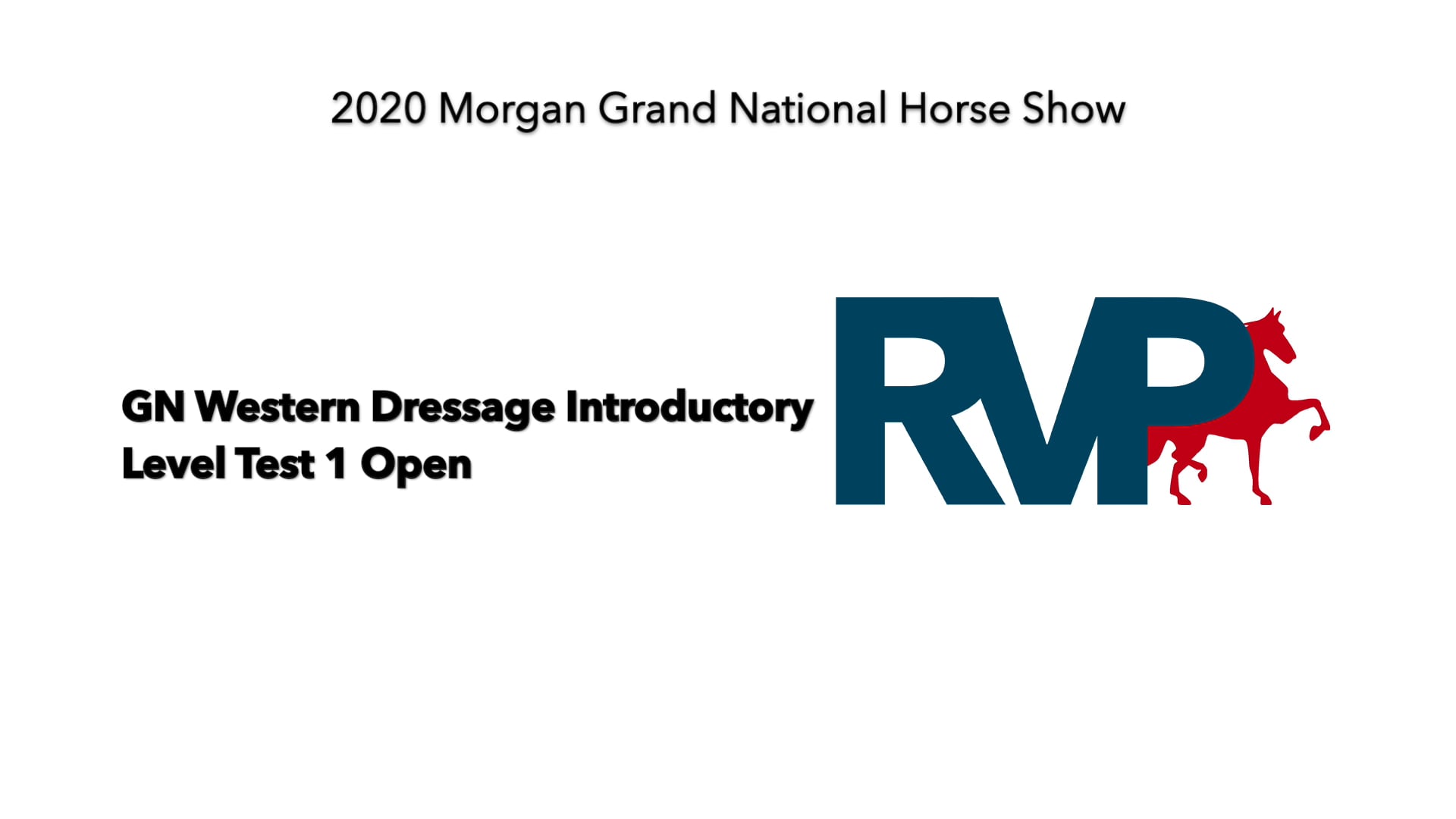 2020 Morgan Grand National Horse Show

GN Western Dressage Introductory Level Test 1 Open

RVP